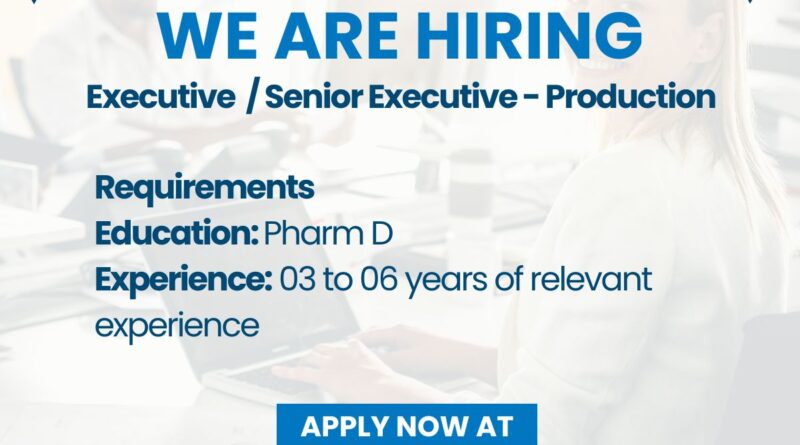 WE ARE HIRING

Executive / Senior Executive - Production

Requirements

Education: Pharm D

Experience: 03 to 06 years of relevant experience

APPLY NOW AT